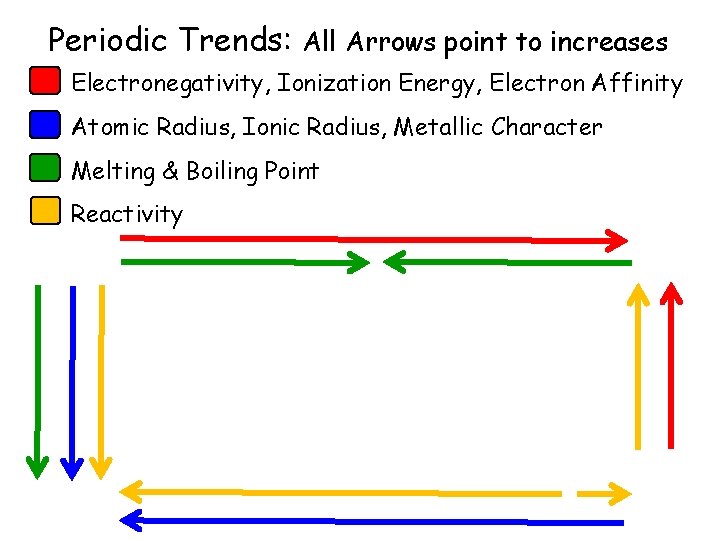 Periodic Trends: All Arrows point to increases

Electronegativity, Ionization Energy, Electron Affinity

Atomic Radius, Ionic Radius, Metallic Character

Melting & Boiling Point

Reactivity